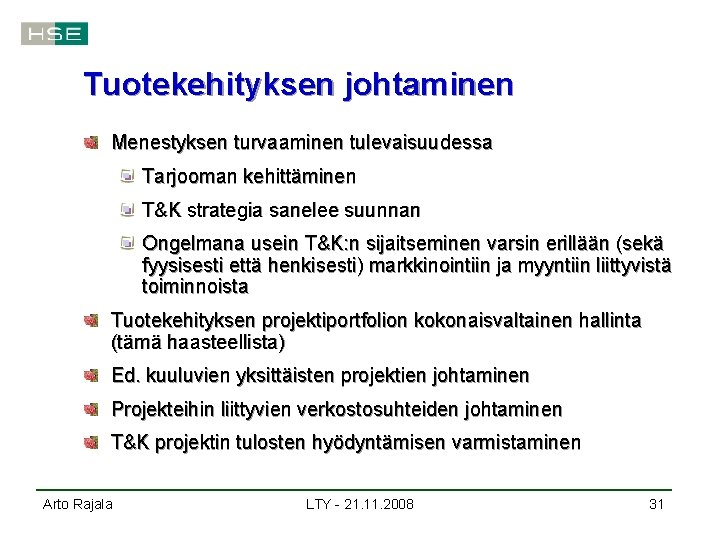 HSE

Tuotekehityksen johtaminen

Menestyksen turvaaminen tulevaisuudessa

Tarjooman kehittäminen

T&K strategia sanelee suunnan

Ongelmana usein T&K:n sijaitseminen varsin erillään (sekä fyysisesti että henkisesti) markkinointiin ja myyntiin liittyvistä toiminnoista

Tuotekehityksen projektiportfolion kokonaisvaltainen hallinta (tämä haasteellista)

Ed. kuuluvien yksittäisten projektien johtaminen

Projekteihin liittyvien verkostosuhteiden johtaminen

T&K projektin tulosten hyödyntämisen varmistaminen

Arto Rajala LTY - 21.11.2008 31